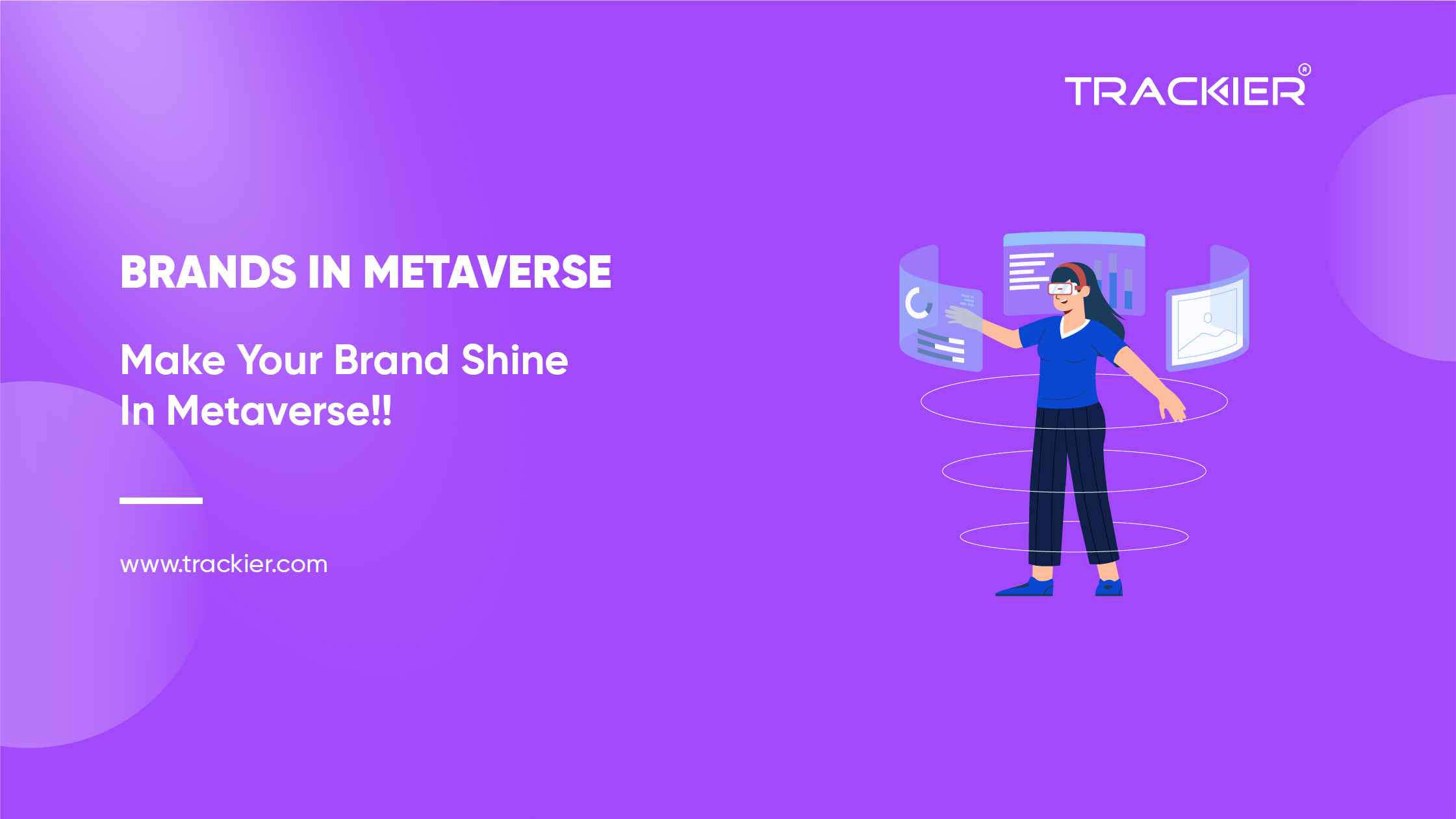 TRACKIER®

BRANDS IN METAVERSE

Make Your Brand Shine In Metaverse!!

www.trackier.com